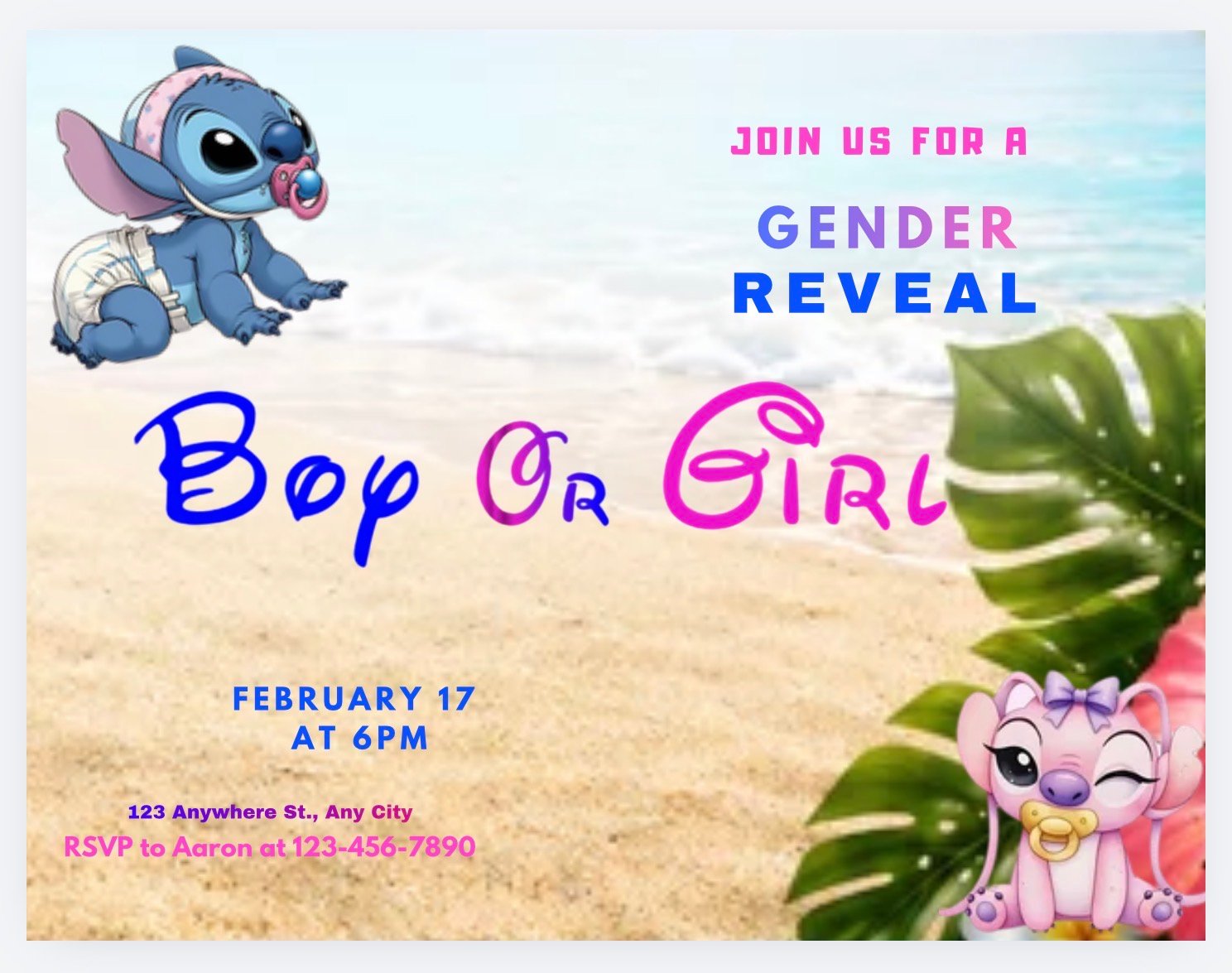 JOIN US FOR A

GENDER REVEAL

Boy Or Girl

FEBRUARY 17 AT 6PM

123 Anywhere St., Any City
RSVP to Aaron at 123-456-7890